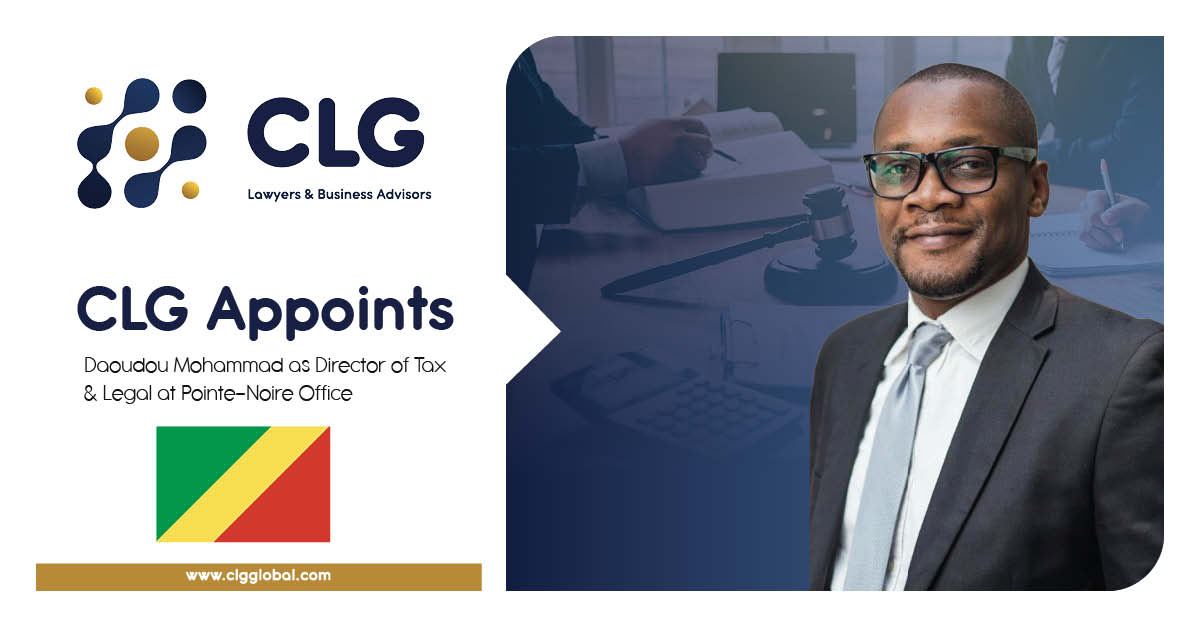 CLG
Lawyers & Business Advisors

CLG Appoints

Daoudou Mohammad as Director of Tax & Legal at Pointe-Noire Office

www.clgglobal.com